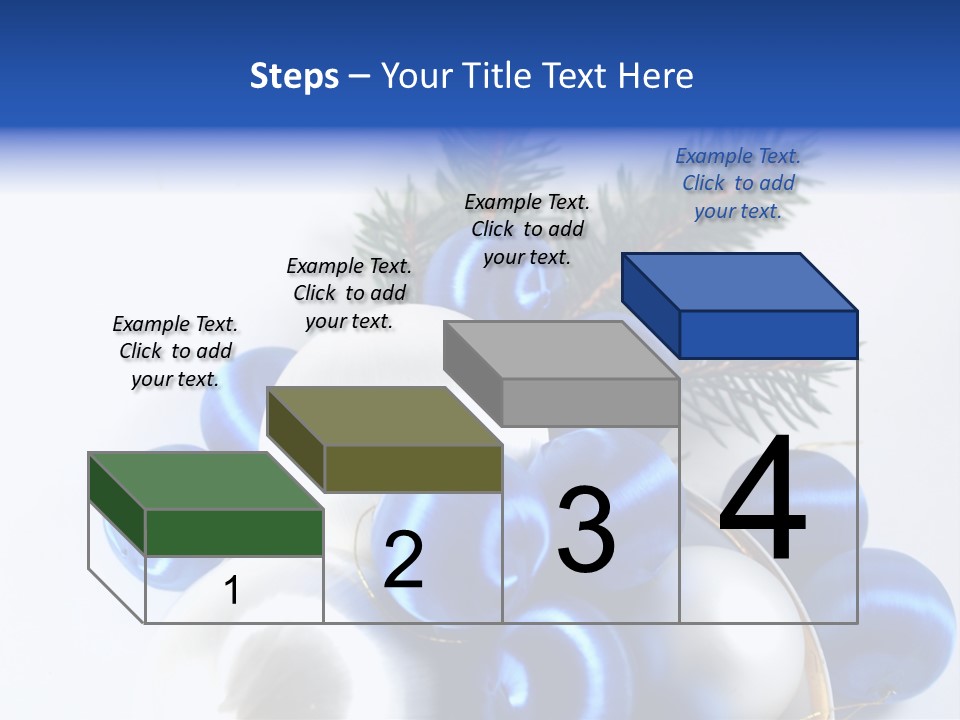 Steps – Your Title Text Here

Example Text. Click to add your text.

Example Text. Click to add your text.

Example Text. Click to add your text.

Example Text. Click to add your text.

1

2

3

4